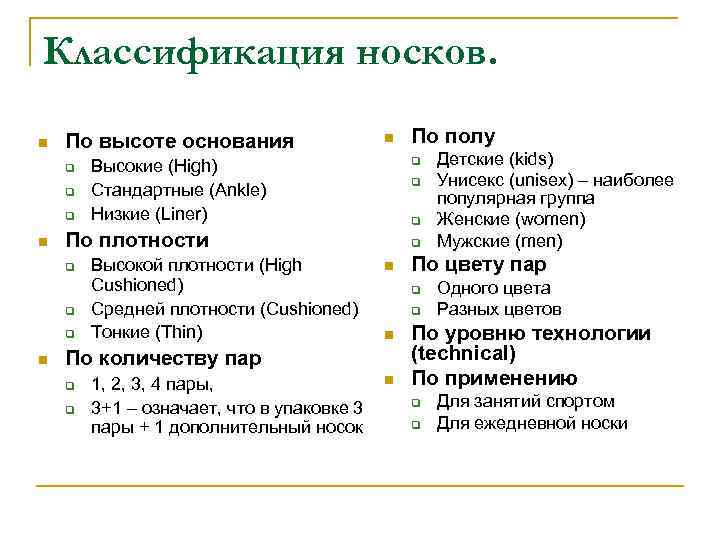 Классификация носков.

По высоте основания
Высокие (High)
Стандартные (Ankle)
Низкие (Liner)
По плотности
Высокой плотности (High Cushioned)
Средней плотности (Cushioned)
Тонкие (Thin)
По количеству пар
1, 2, 3, 4 пары,
3+1 – означает, что в упаковке 3 пары + 1 дополнительный носок

По полу
Детские (kids)
Унисекс (unisex) – наиболее популярная группа
Женские (women)
Мужские (men)
По цвету пар
Одного цвета
Разных цветов
По уровню технологии (technical)
По применению
Для занятий спортом
Для ежедневной носки